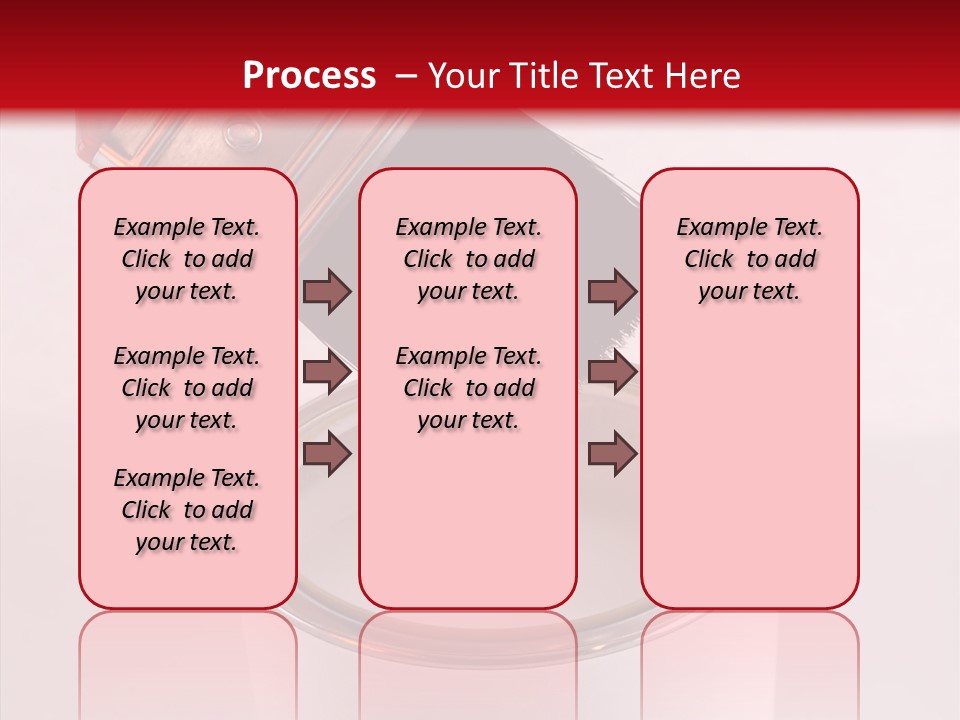 Process – Your Title Text Here

Example Text. Click to add your text.

Example Text. Click to add your text.

Example Text. Click to add your text.

Example Text. Click to add your text.

Example Text. Click to add your text.

Example Text. Click to add your text.